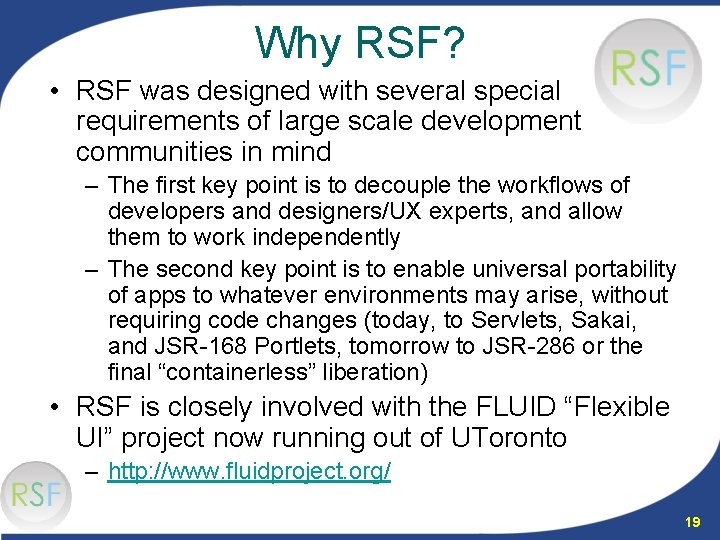 Why RSF?

RSF

• RSF was designed with several special requirements of large scale development communities in mind

– The first key point is to decouple the workflows of developers and designers/UX experts, and allow them to work independently

– The second key point is to enable universal portability of apps to whatever environments may arise, without requiring code changes (today, to Servlets, Sakai, and JSR-168 Portlets, tomorrow to JSR-286 or the final “containerless” liberation)

• RSF is closely involved with the FLUID “Flexible UI” project now running out of UToronto

– http://www.fluidproject.org/

RSF

19